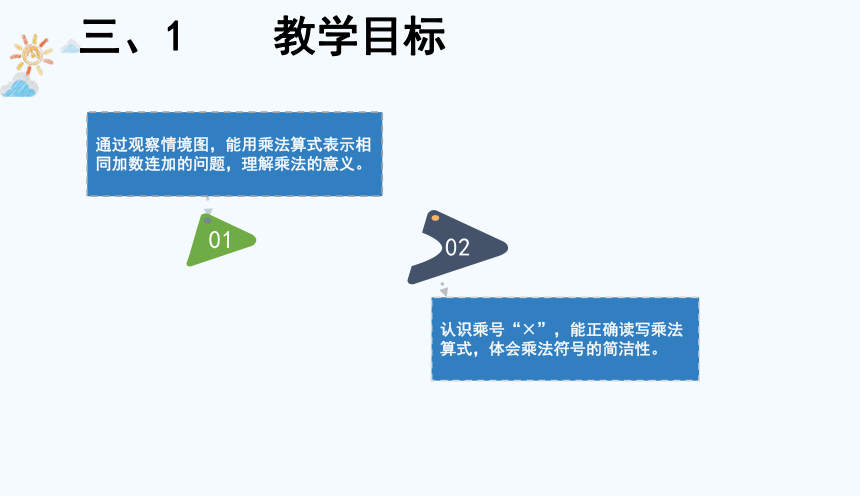 三、1　　教学目标

通过观察情境图，能用乘法算式表示相同加数连加的问题，理解乘法的意义。

01

02

认识乘号“×”，能正确读写乘法算式，体会乘法符号的简洁性。